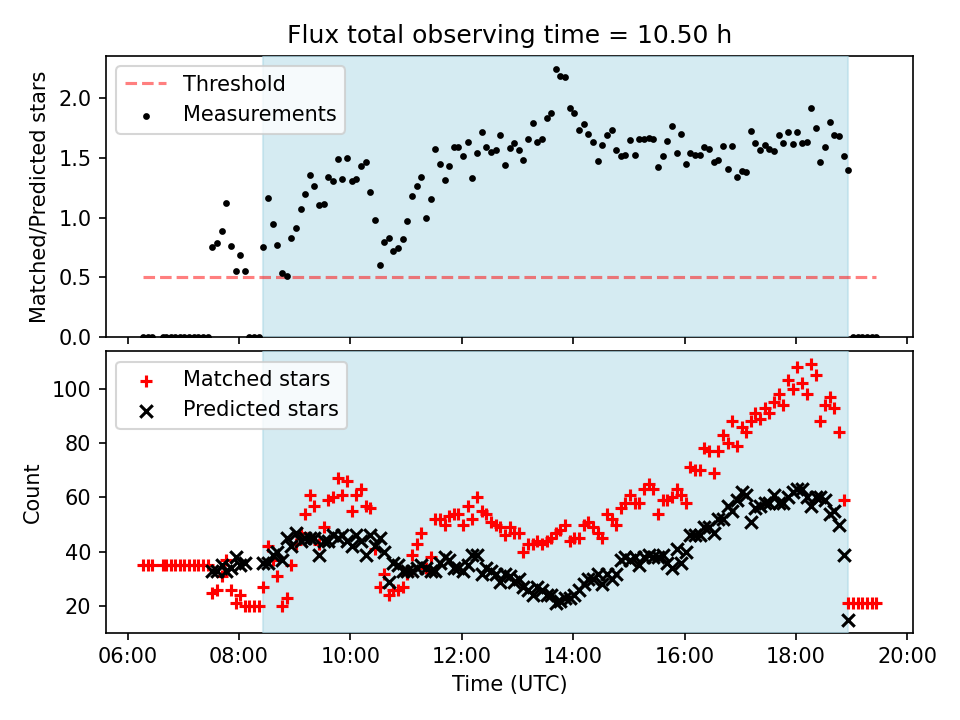 Flux total observing time = 10.50 h

Threshold
Measurements

Matched/Predicted stars

2.0
1.5
1.0
0.5
0.0

Matched stars
Predicted stars

Count

100
80
60
40
20

06:00
08:00
10:00
12:00
14:00
16:00
18:00
20:00

Time (UTC)